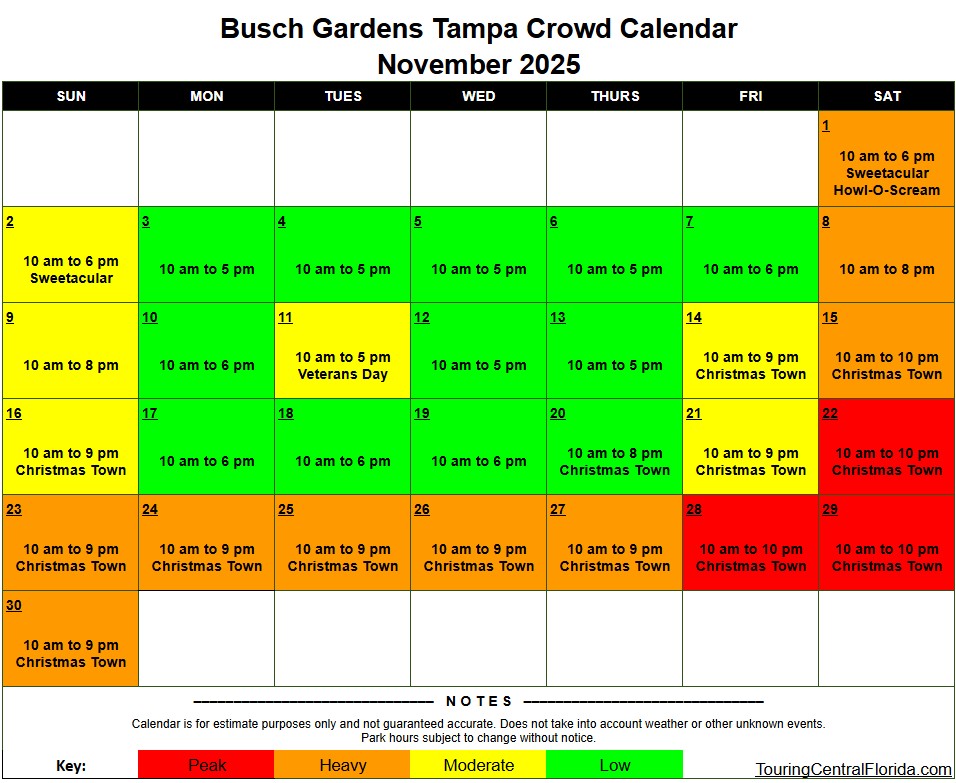 Busch Gardens Tampa Crowd Calendar
November 2025

| SUN | MON | TUES | WED | THURS | FRI | SAT |
|---|---|---|---|---|---|---|
| | | | | | | 1 10 am to 6 pm Sweetacular Howl-O-Scream |
| 2 10 am to 6 pm Sweetacular | 3 10 am to 5 pm | 4 10 am to 5 pm | 5 10 am to 5 pm | 6 10 am to 5 pm | 7 10 am to 6 pm | 8 10 am to 8 pm |
| 9 10 am to 8 pm | 10 10 am to 6 pm | 11 10 am to 5 pm Veterans Day | 12 10 am to 5 pm | 13 10 am to 5 pm | 14 10 am to 9 pm Christmas Town | 15 10 am to 10 pm Christmas Town |
| 16 10 am to 9 pm Christmas Town | 17 10 am to 6 pm | 18 10 am to 6 pm | 19 10 am to 6 pm | 20 10 am to 8 pm Christmas Town | 21 10 am to 9 pm Christmas Town | 22 10 am to 10 pm Christmas Town |
| 23 10 am to 9 pm Christmas Town | 24 10 am to 9 pm Christmas Town | 25 10 am to 9 pm Christmas Town | 26 10 am to 9 pm Christmas Town | 27 10 am to 9 pm Christmas Town | 28 10 am to 10 pm Christmas Town | 29 10 am to 10 pm Christmas Town |
| 30 10 am to 9 pm Christmas Town | | | | | | |

NOTES
Calendar is for estimate purposes only and not guaranteed accurate. Does not take into account weather or other unknown events. Park hours subject to change without notice.

Key: Peak Heavy Moderate Low

TouringCentralFlorida.com